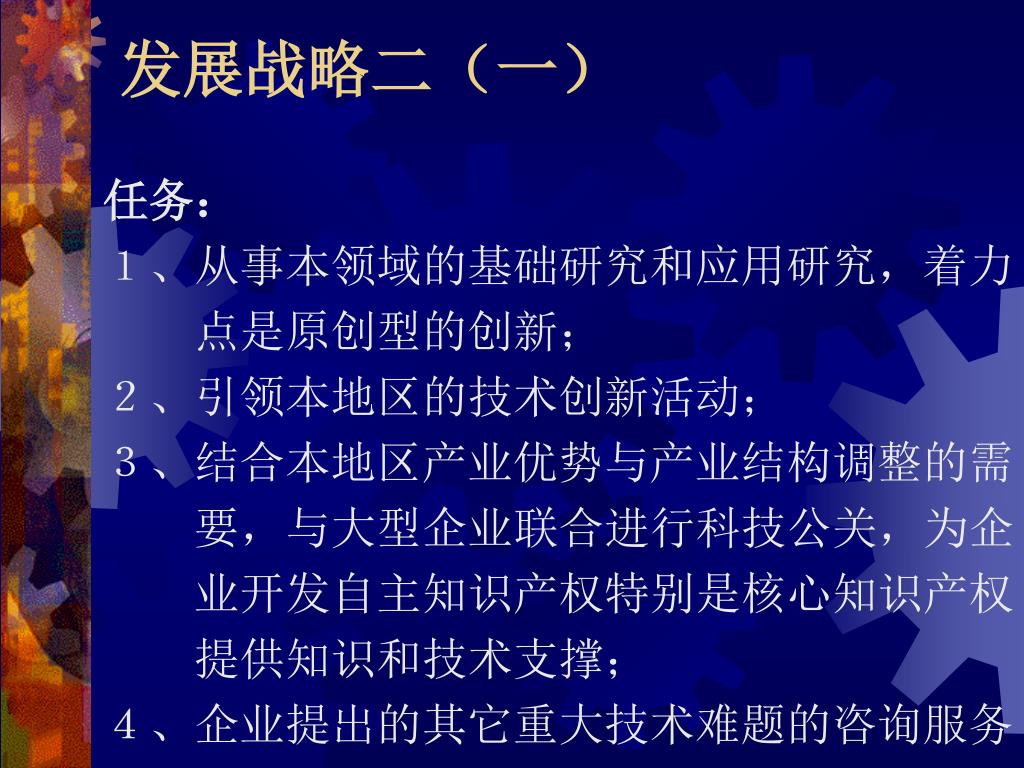 发展战略二（一）

任务：
1、从事本领域的基础研究和应用研究，着力点是原创型的创新；
2、引领本地区的技术创新活动；
3、结合本地区产业优势与产业结构调整的需要，与大型企业联合进行科技公关，为企业开发自主知识产权特别是核心知识产权提供知识和技术支撑；
4、企业提出的其它重大技术难题的咨询服务